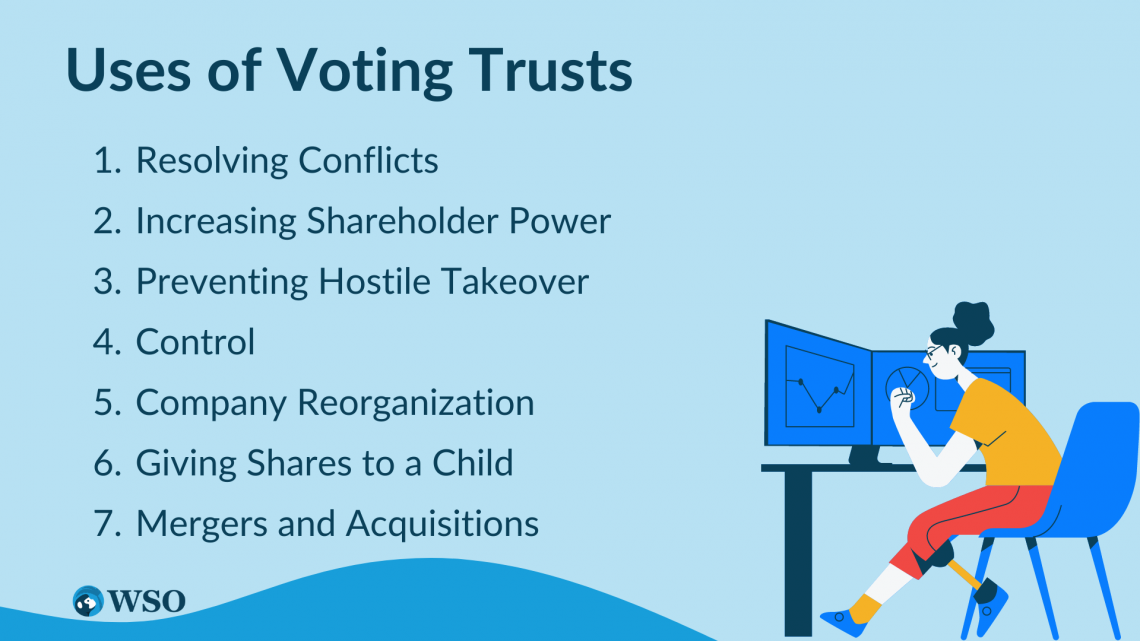 Uses of Voting Trusts

1. Resolving Conflicts
2. Increasing Shareholder Power
3. Preventing Hostile Takeover
4. Control
5. Company Reorganization
6. Giving Shares to a Child
7. Mergers and Acquisitions

WSO